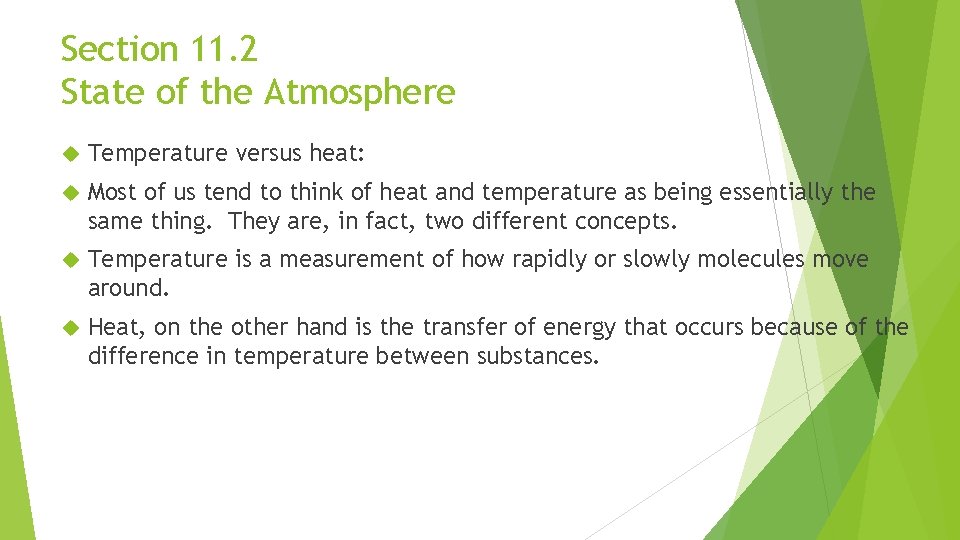 Section 11.2
State of the Atmosphere

Temperature versus heat:

Most of us tend to think of heat and temperature as being essentially the same thing. They are, in fact, two different concepts.

Temperature is a measurement of how rapidly or slowly molecules move around.

Heat, on the other hand is the transfer of energy that occurs because of the difference in temperature between substances.